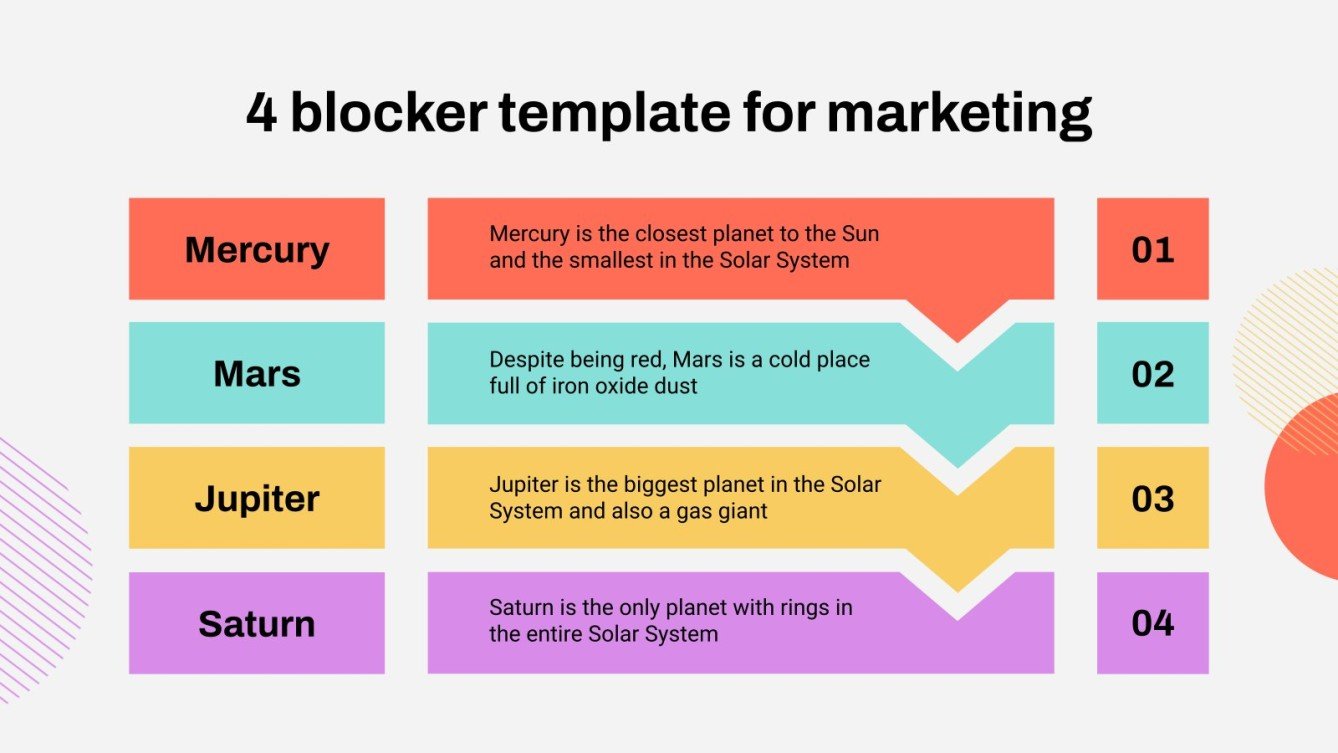 4 blocker template for marketing

Mercury

Mercury is the closest planet to the Sun and the smallest in the Solar System

01

Mars

Despite being red, Mars is a cold place full of iron oxide dust

02

Jupiter

Jupiter is the biggest planet in the Solar System and also a gas giant

03

Saturn

Saturn is the only planet with rings in the entire Solar System

04